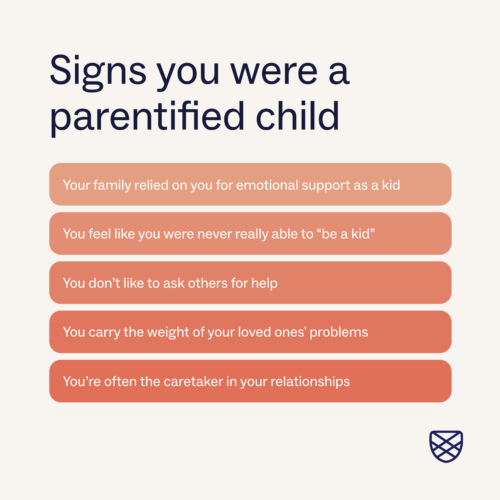 Signs you were a parentified child

Your family relied on you for emotional support as a kid

You feel like you were never really able to “be a kid”

You don’t like to ask others for help

You carry the weight of your loved ones' problems

You’re often the caretaker in your relationships